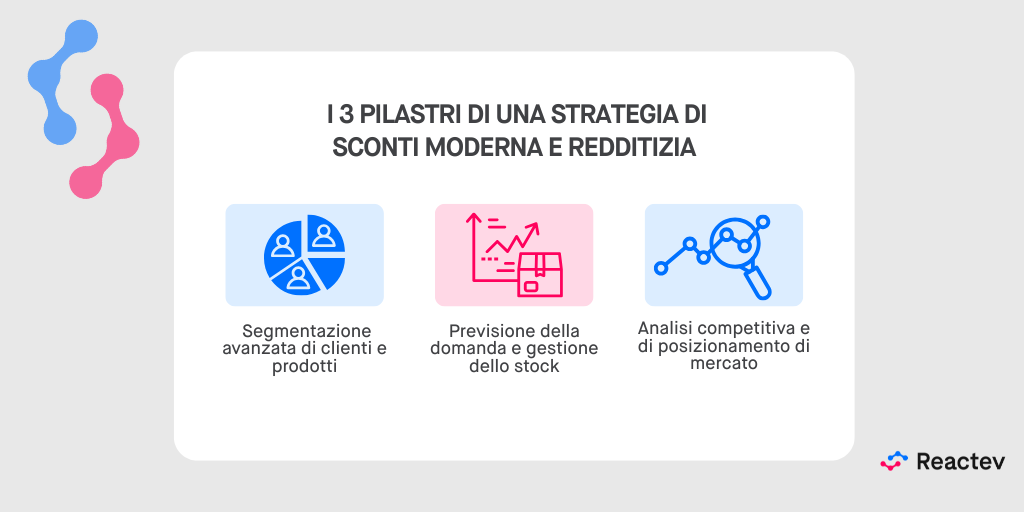 I 3 PILASTRI DI UNA STRATEGIA DI SCONTI MODERNA E REDDITIZIA

Segmentazione avanzata di clienti e prodotti

Previsione della domanda e gestione dello stock

Analisi competitiva e di posizionamento di mercato

Reactev